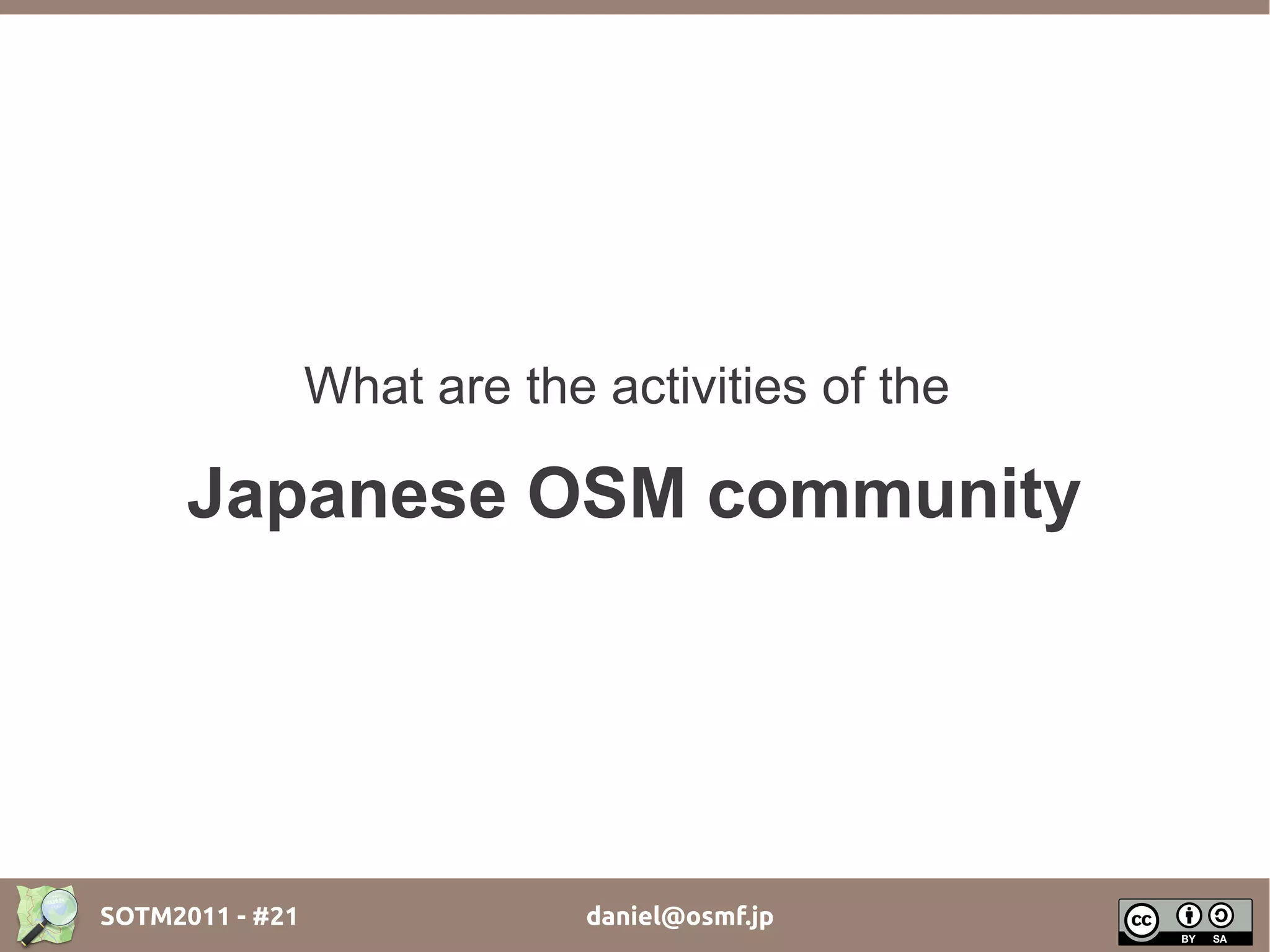 What are the activities of the

Japanese OSM community

SOTM2011 - #21

daniel@osmf.jp

cc BY SA